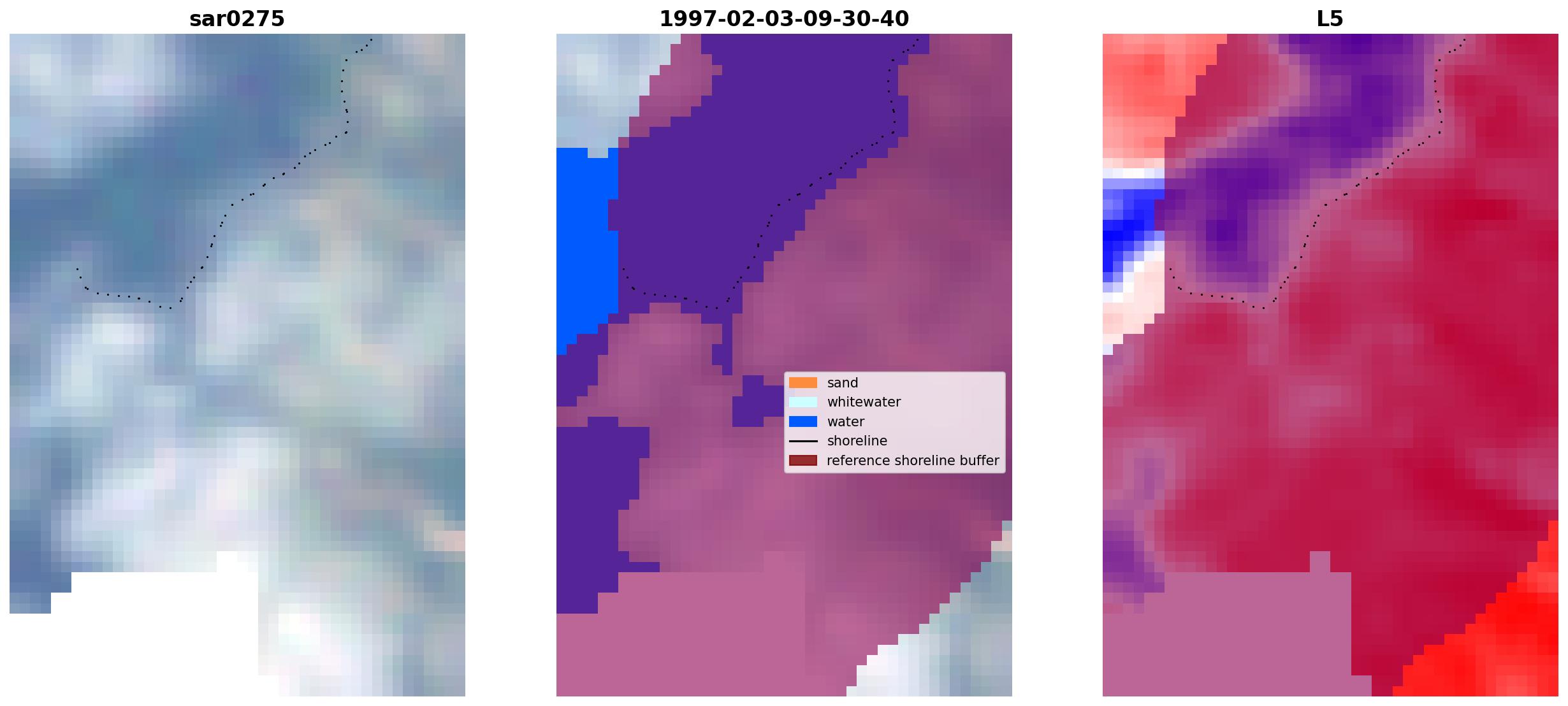 sar0275

1997-02-03-09-30-40

L5

sand
whitewater
water
shoreline
reference shoreline buffer